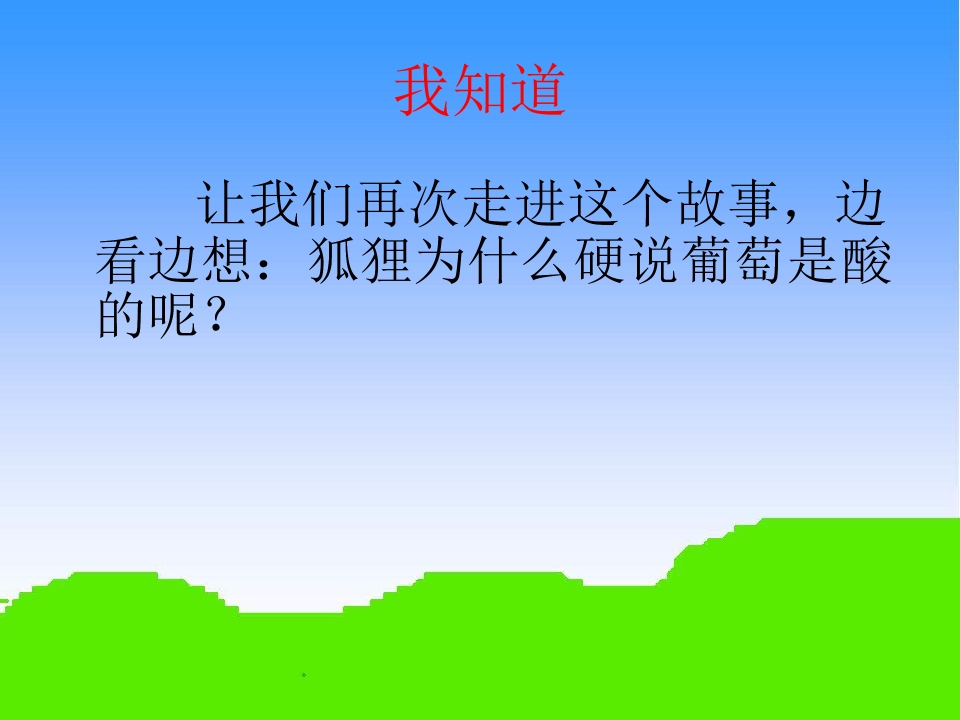 我知道

让我们再次走进这个故事，边看边想：狐狸为什么硬说葡萄是酸的呢？